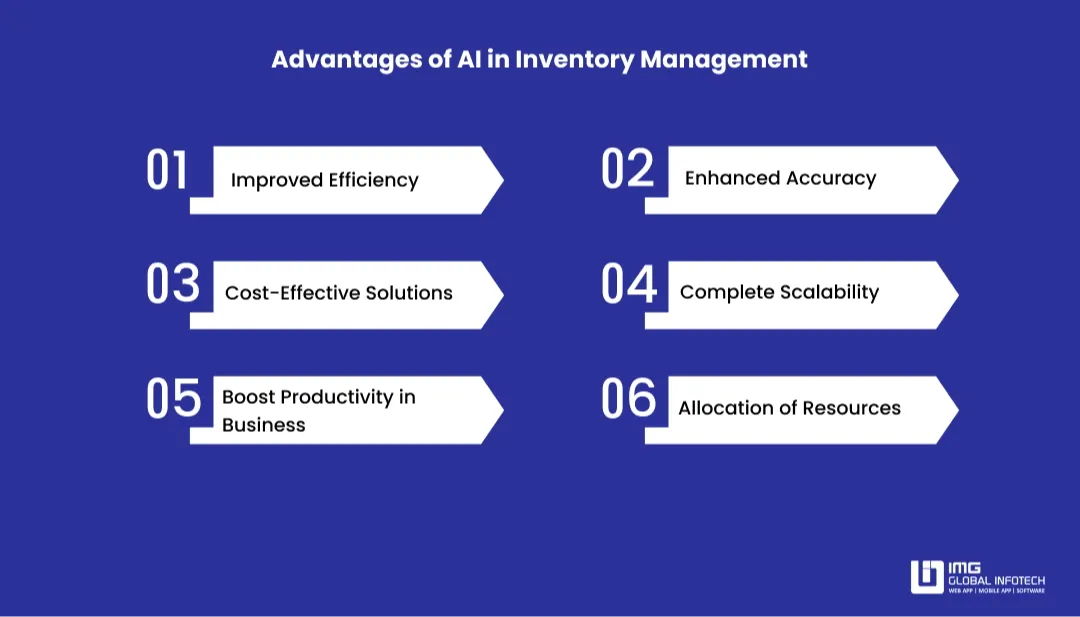 Advantages of AI in Inventory Management

01 Improved Efficiency

02 Enhanced Accuracy

03 Cost-Effective Solutions

04 Complete Scalability

05 Boost Productivity in Business

06 Allocation of Resources

IMG GLOBAL INFOTECH
WEB APP | MOBILE APP | SOFTWARE